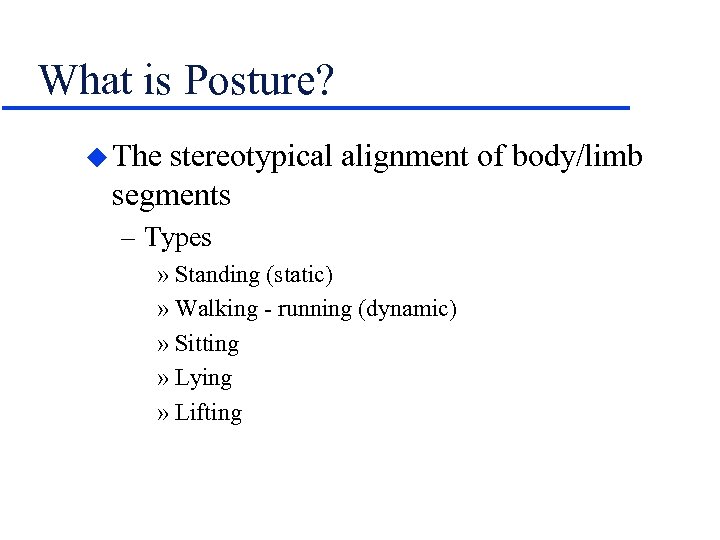 What is Posture?

◆ The stereotypical alignment of body/limb segments

– Types

» Standing (static)

» Walking - running (dynamic)

» Sitting

» Lying

» Lifting